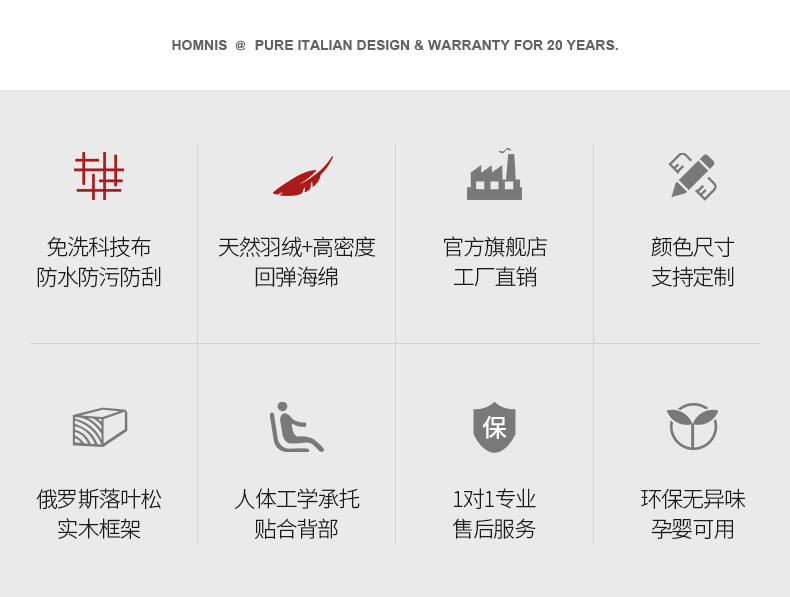 HOMNIS @ PURE ITALIAN DESIGN & WARRANTY FOR 20 YEARS.

免洗科技布
防水防污防刮

天然羽绒+高密度
回弹海绵

官方旗舰店
工厂直销

颜色尺寸
支持定制

俄罗斯落叶松
实木框架

人体工学承托
贴合背部

保

1对1专业
售后服务

环保无异味
孕婴可用